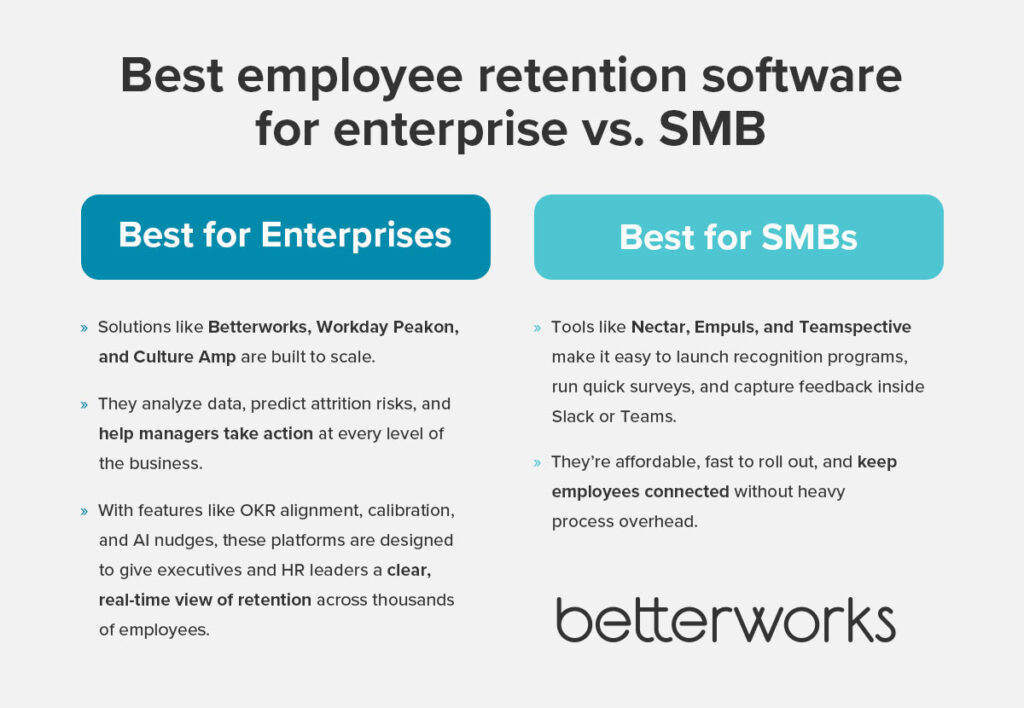 Best employee retention software for enterprise vs. SMB

Best for Enterprises

» Solutions like Betterworks, Workday Peakon, and Culture Amp are built to scale.

» They analyze data, predict attrition risks, and help managers take action at every level of the business.

» With features like OKR alignment, calibration, and AI nudges, these platforms are designed to give executives and HR leaders a clear, real-time view of retention across thousands of employees.

Best for SMBs

» Tools like Nectar, Empuls, and Teamspective make it easy to launch recognition programs, run quick surveys, and capture feedback inside Slack or Teams.

» They're affordable, fast to roll out, and keep employees connected without heavy process overhead.

betterworks